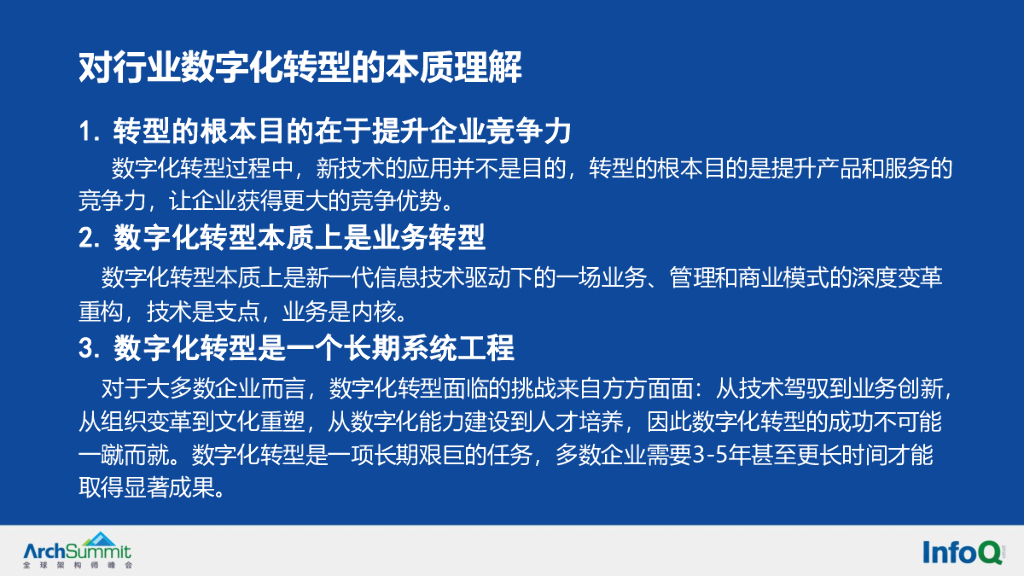 对行业数字化转型的本质理解

1. 转型的根本目的在于提升企业竞争力

数字化转型过程中，新技术的应用并不是目的，转型的根本目的是提升产品和服务的竞争力，让企业获得更大的竞争优势。

2. 数字化转型本质上是业务转型

数字化转型本质上是新一代信息技术驱动下的一场业务、管理和商业模式的深度变革重构，技术是支点，业务是内核。

3. 数字化转型是一个长期系统工程

对于大多数企业而言，数字化转型面临的挑战来自方方面面：从技术驾驭到业务创新，从组织变革到文化重塑，从数字化能力建设到人才培养，因此数字化转型的成功不可能一蹴而就。数字化转型是一项长期艰巨的任务，多数企业需要3-5年甚至更长时间才能取得显著成果。

ArchSummit
全球架构师峰会

InfoQ